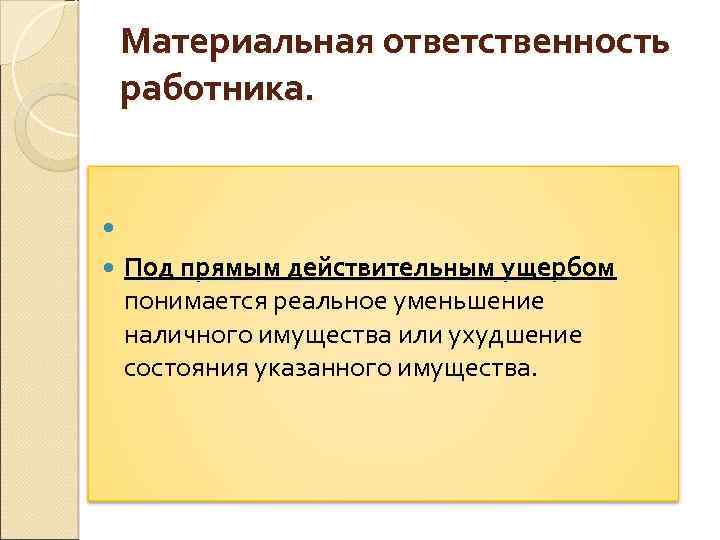 Материальная ответственность работника.

Под прямым действительным ущербом понимается реальное уменьшение наличного имущества или ухудшение состояния указанного имущества.